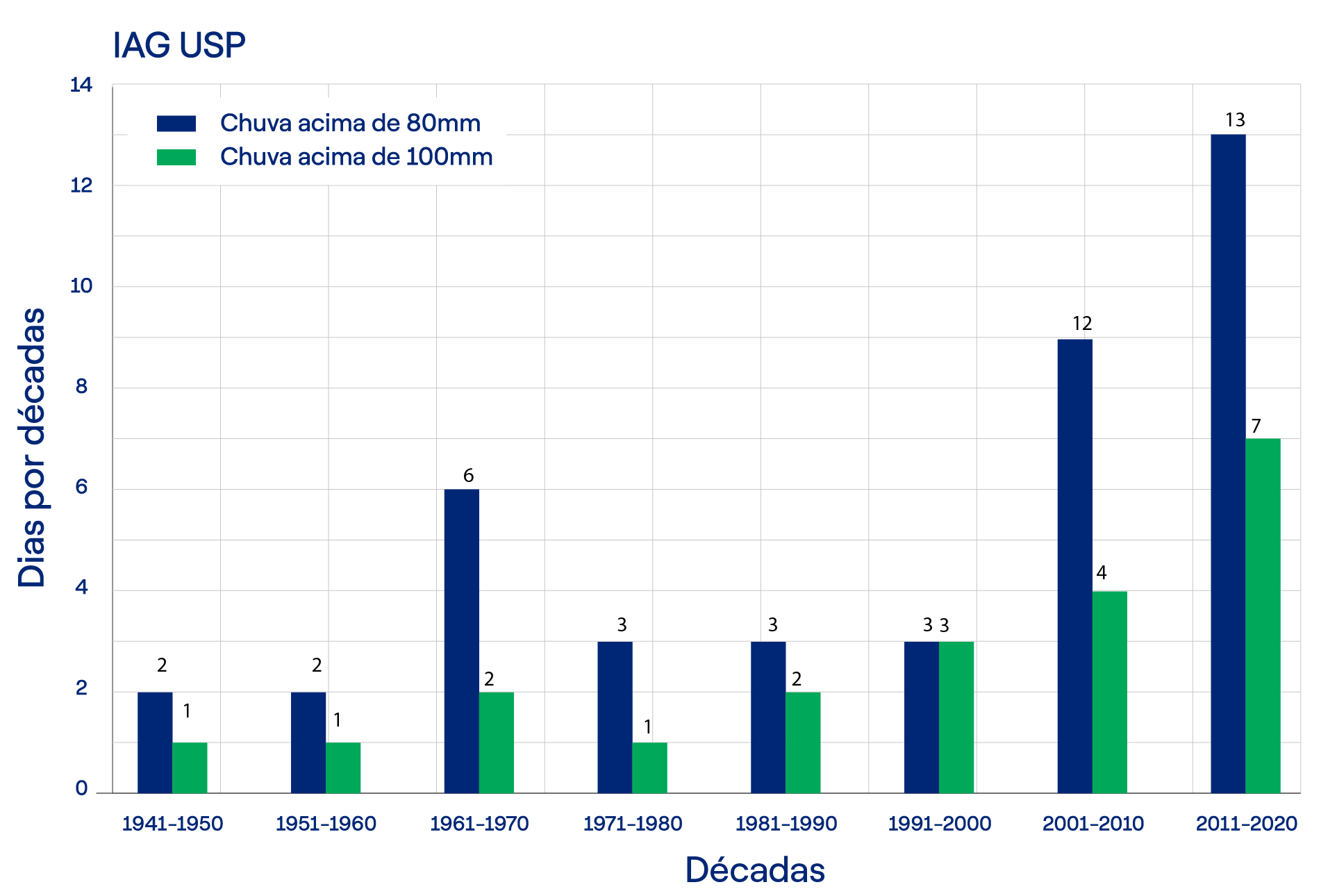 IAG USP

Chuva acima de 80mm
Chuva acima de 100mm

Dias por décadas

14
12
10
8
6
4
2
0

2 1
2 1
6 2
3 1
3 2
3 3
12 4
13 7

1941-1950
1951-1960
1961-1970
1971-1980
1981-1990
1991-2000
2001-2010
2011-2020

Décadas